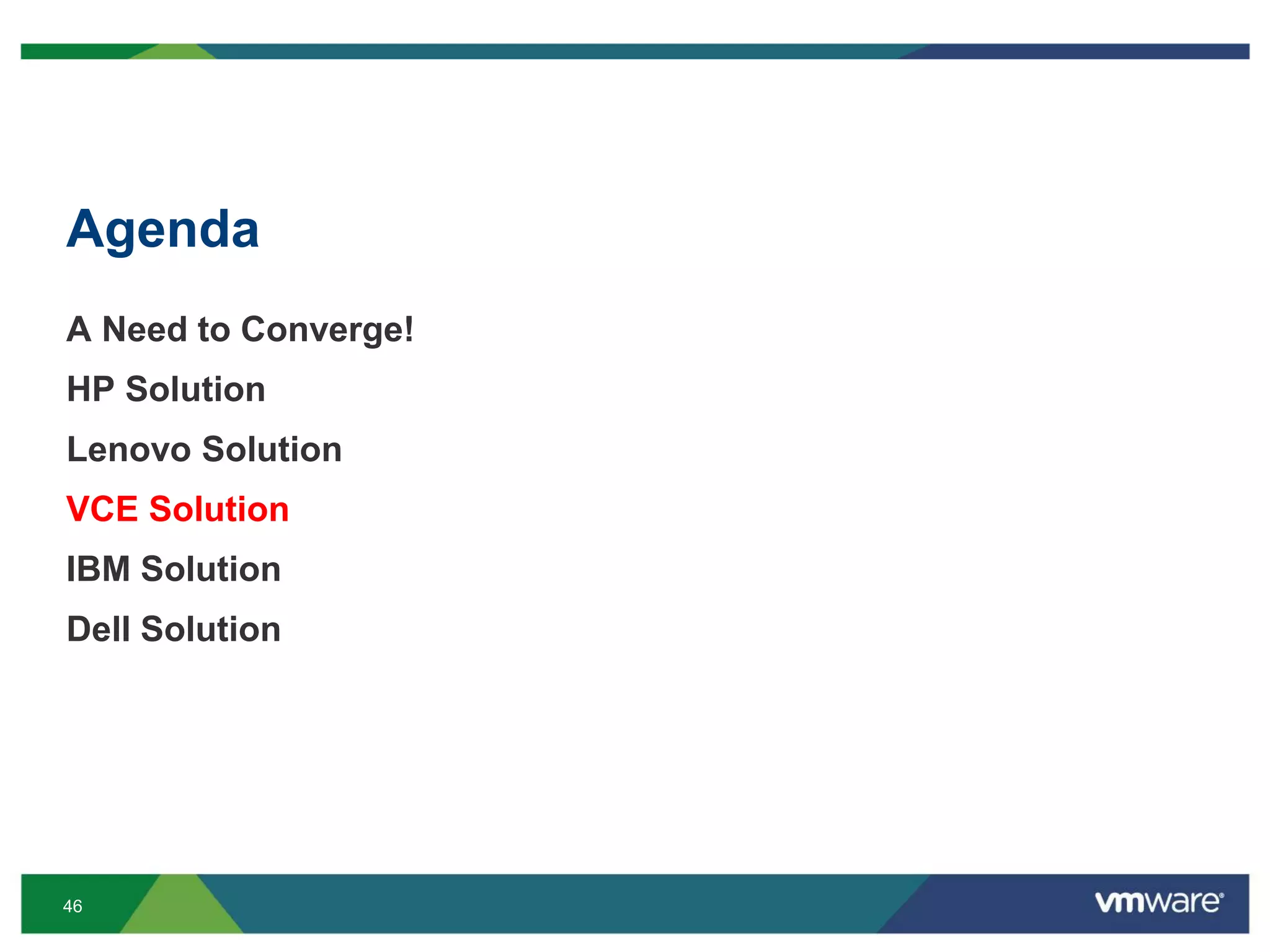 Agenda

A Need to Converge!

HP Solution

Lenovo Solution

VCE Solution

IBM Solution

Dell Solution

46

vmware®